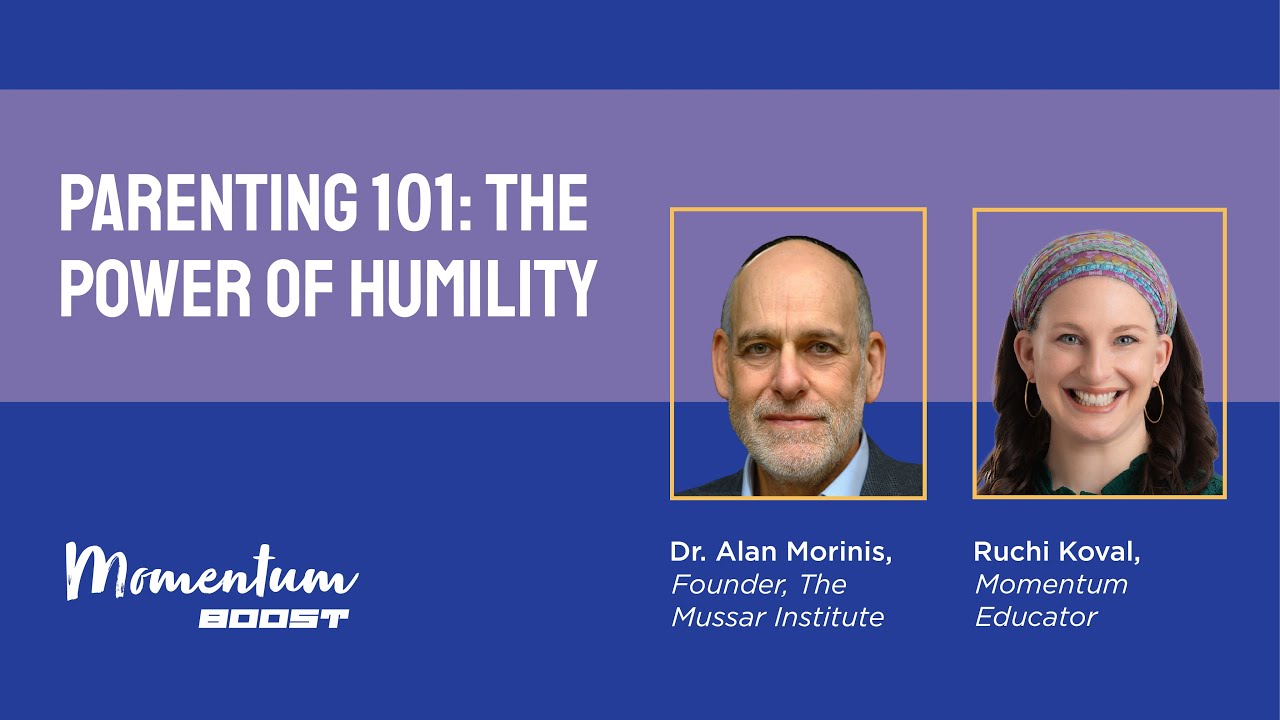 PARENTING 101: THE POWER OF HUMILITY

Momentum
BOOST

Dr. Alan Morinis,
Founder, The Mussar Institute

Ruchi Koval,
Momentum Educator